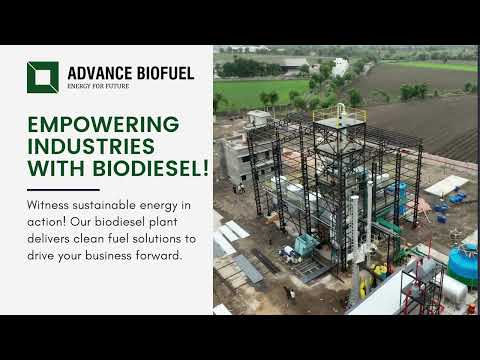 ADVANCE BIOFUEL
ENERGY FOR FUTURE

EMPOWERING INDUSTRIES WITH BIODIESEL!

Witness sustainable energy in action! Our biodiesel plant delivers clean fuel solutions to drive your business forward.